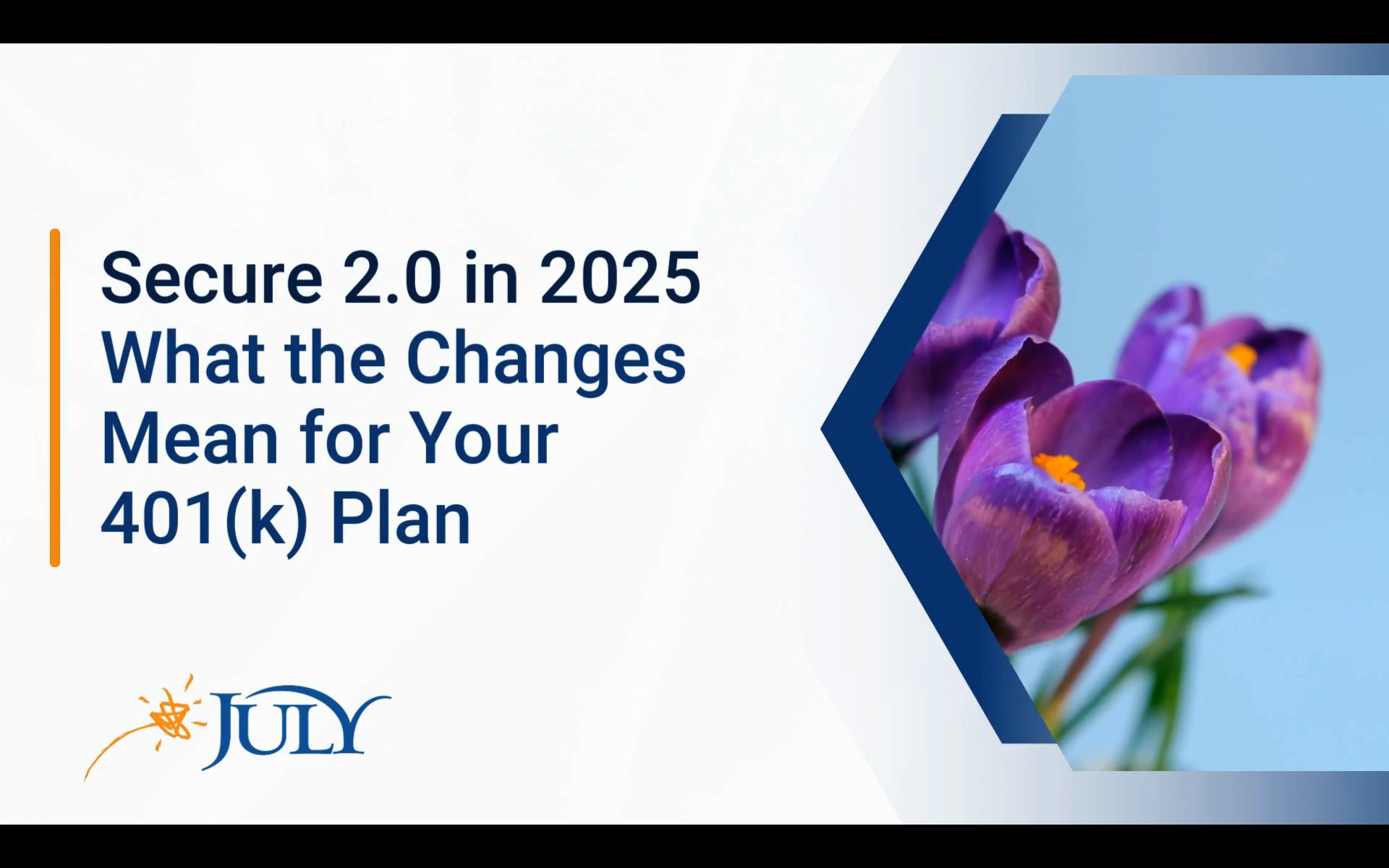 Secure 2.0 in 2025
What the Changes Mean for Your 401(k) Plan

JULY